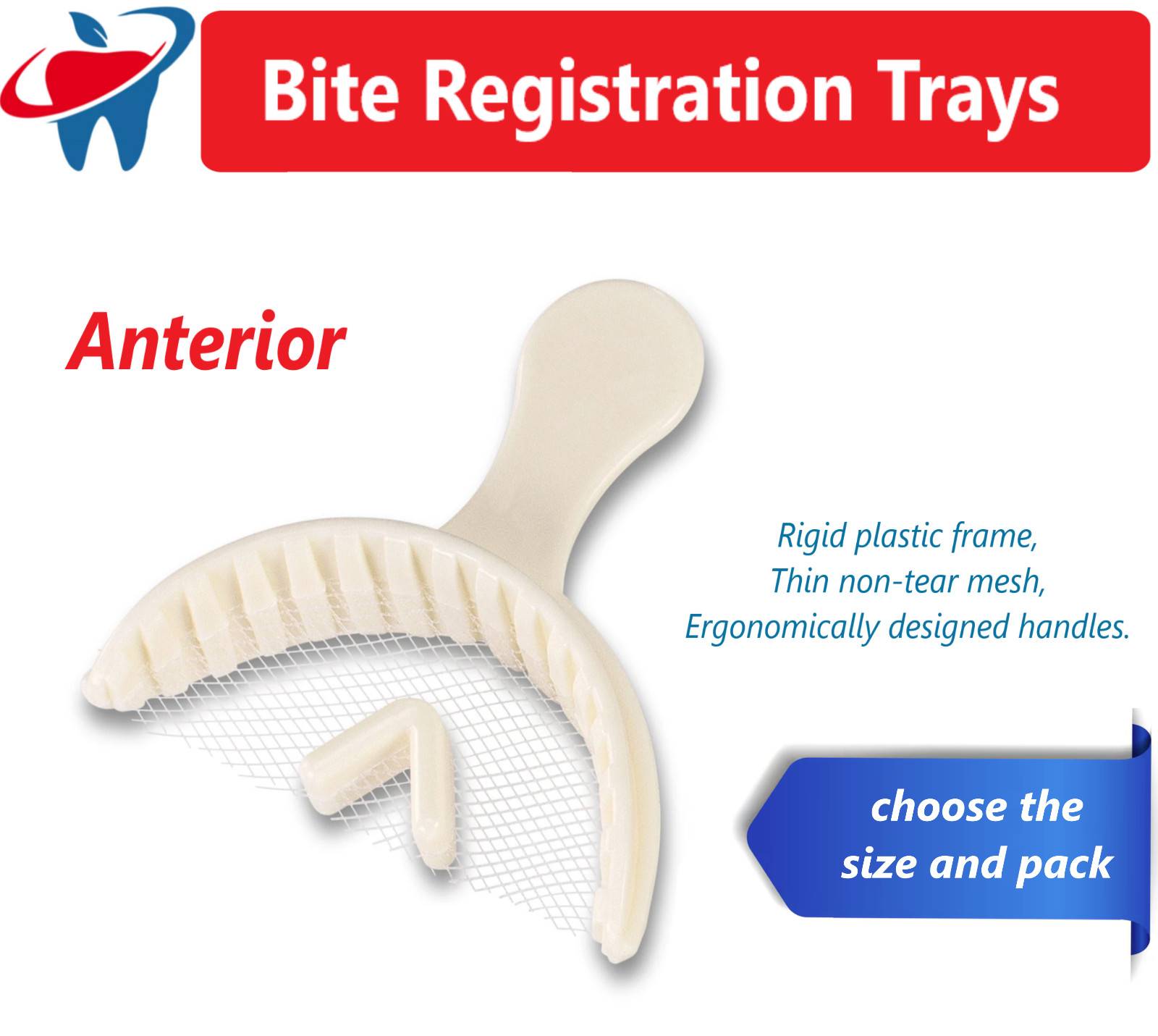 Bite Registration Trays

Anterior

Rigid plastic frame,
Thin non-tear mesh,
Ergonomically designed handles.

choose the size and pack